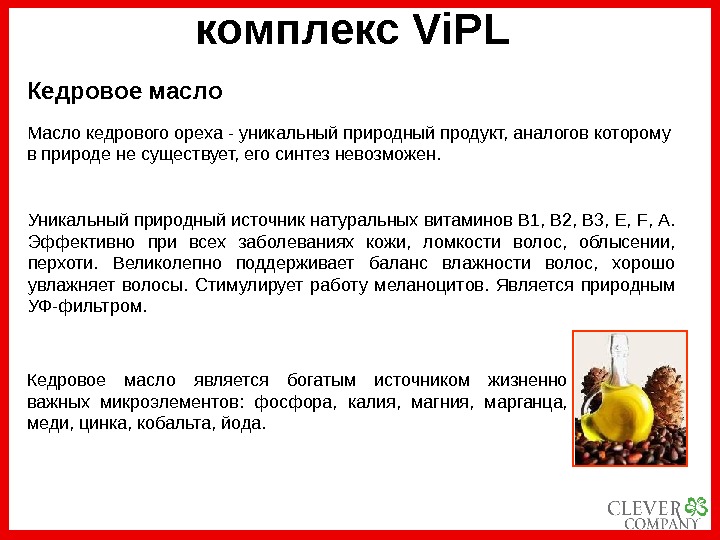 комплекс ViPL

Кедровое масло

Масло кедрового ореха - уникальный природный продукт, аналогов которому в природе не существует, его синтез невозможен.

Уникальный природный источник натуральных витаминов В1, В2, В3, Е, F, А. Эффективно при всех заболеваниях кожи, ломкости волос, облысении, перхоти. Великолепно поддерживает баланс влажности волос, хорошо увлажняет волосы. Стимулирует работу меланоцитов. Является природным УФ-фильтром.

Кедровое масло является богатым источником жизненно важных микроэлементов: фосфора, калия, магния, марганца, меди, цинка, кобальта, йода.

CLEVER COMPANY